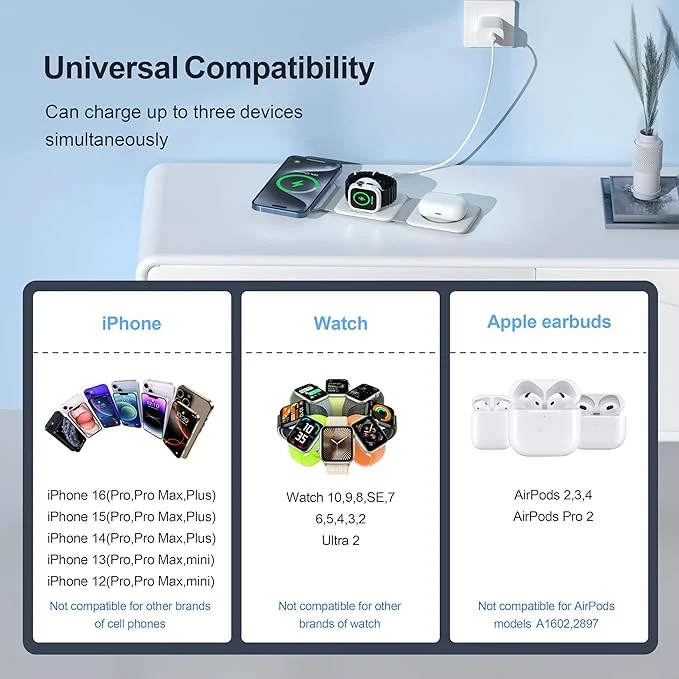 Universal Compatibility

Can charge up to three devices simultaneously

iPhone

iPhone 16(Pro,Pro Max,Plus)
iPhone 15(Pro,Pro Max,Plus)
iPhone 14(Pro,Pro Max,Plus)
iPhone 13(Pro,Pro Max,mini)
iPhone 12(Pro,Pro Max,mini)

Not compatible for other brands of cell phones

Watch

Watch 10,9,8,SE,7
6,5,4,3,2
Ultra 2

Not compatible for other brands of watch

Apple earbuds

AirPods 2,3,4
AirPods Pro 2

Not compatible for AirPods models A1602,2897